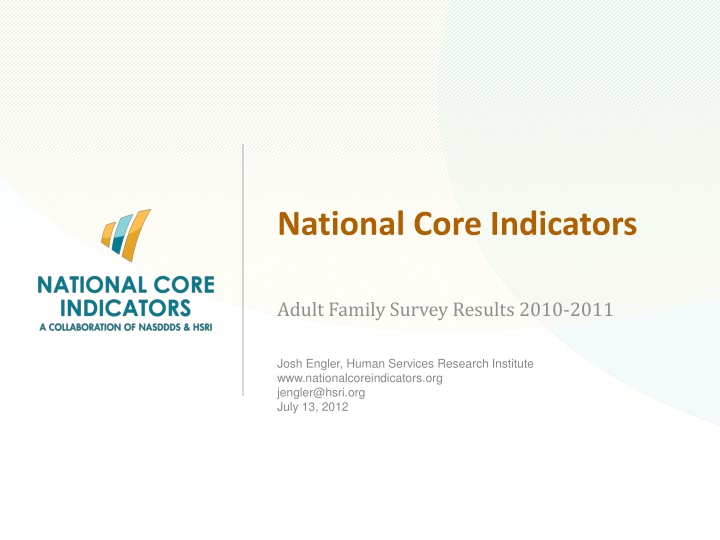 NATIONAL CORE INDICATORS
A COLLABORATION OF NASDDDS & HSRI

National Core Indicators

Adult Family Survey Results 2010-2011

Josh Engler, Human Services Research Institute
www.nationalcoreindicators.org
jengler@hsri.org
July 13, 2012